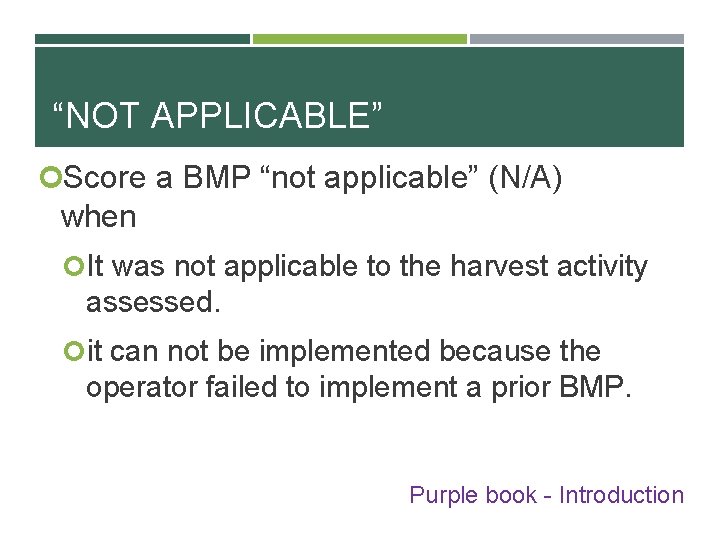 “NOT APPLICABLE”

Score a BMP “not applicable” (N/A) when

It was not applicable to the harvest activity assessed.

it can not be implemented because the operator failed to implement a prior BMP.

Purple book - Introduction